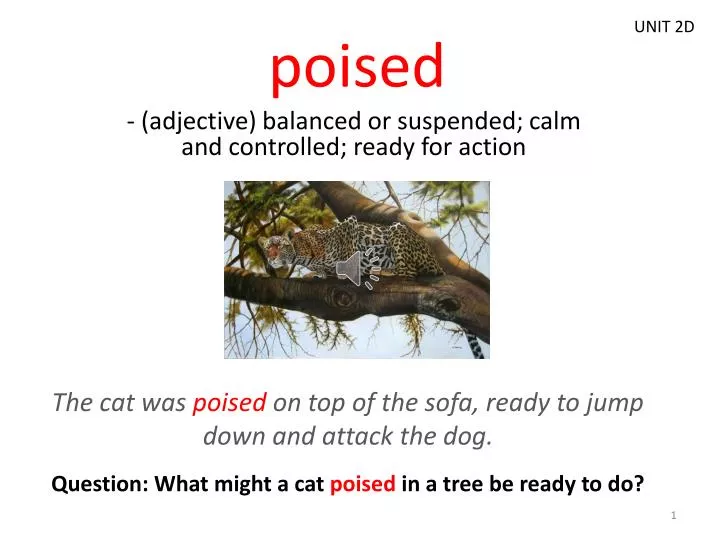 UNIT 2D

poised

- (adjective) balanced or suspended; calm and controlled; ready for action

The cat was poised on top of the sofa, ready to jump down and attack the dog.

Question: What might a cat poised in a tree be ready to do?

1